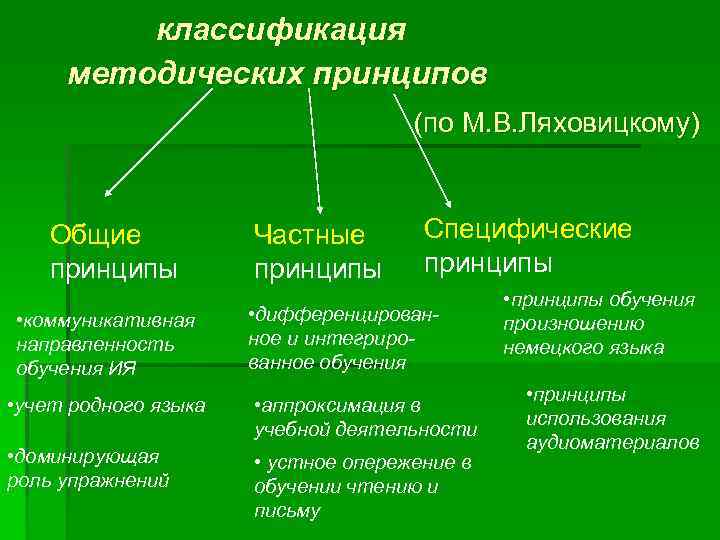 классификация методических принципов

(по М.В.Ляховицкому)

Общие принципы

•коммуникативная направленность обучения ИЯ

•учет родного языка

•доминирующая роль упражнений

Частные принципы

•дифференцированное и интегрированное обучения

•аппроксимация в учебной деятельности

• устное опережение в обучении чтению и письму

Специфические принципы

•принципы обучения произношению немецкого языка

•принципы использования аудиоматериалов